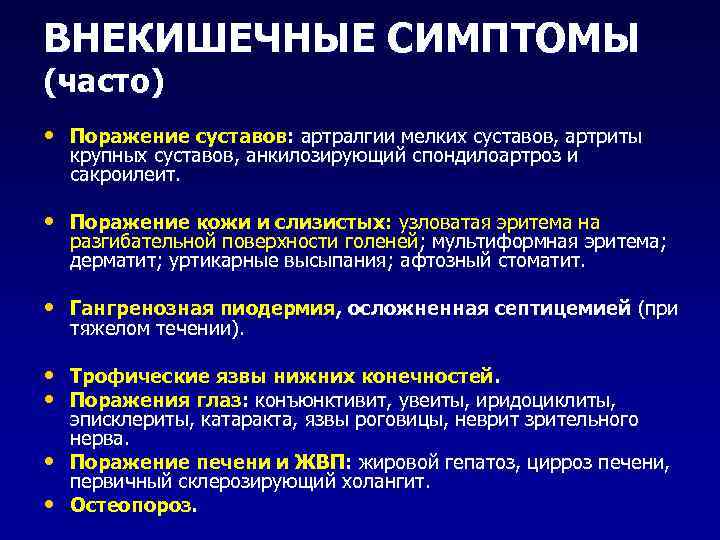 ВНЕКИШЕЧНЫЕ СИМПТОМЫ (часто)

• Поражение суставов: артралгии мелких суставов, артриты крупных суставов, анкилозирующий спондилоартроз и сакроилеит.

• Поражение кожи и слизистых: узловатая эритема на разгибательной поверхности голеней; мультиформная эритема; дерматит; уртикарные высыпания; афтозный стоматит.

• Гангренозная пиодермия, осложненная септицемией (при тяжелом течении).

• Трофические язвы нижних конечностей.
• Поражения глаз: конъюнктивит, увеиты, иридоциклиты, эписклериты, катаракта, язвы роговицы, неврит зрительного нерва.
• Поражение печени и ЖВП: жировой гепатоз, цирроз печени, первичный склерозирующий холангит.
• Остеопороз.